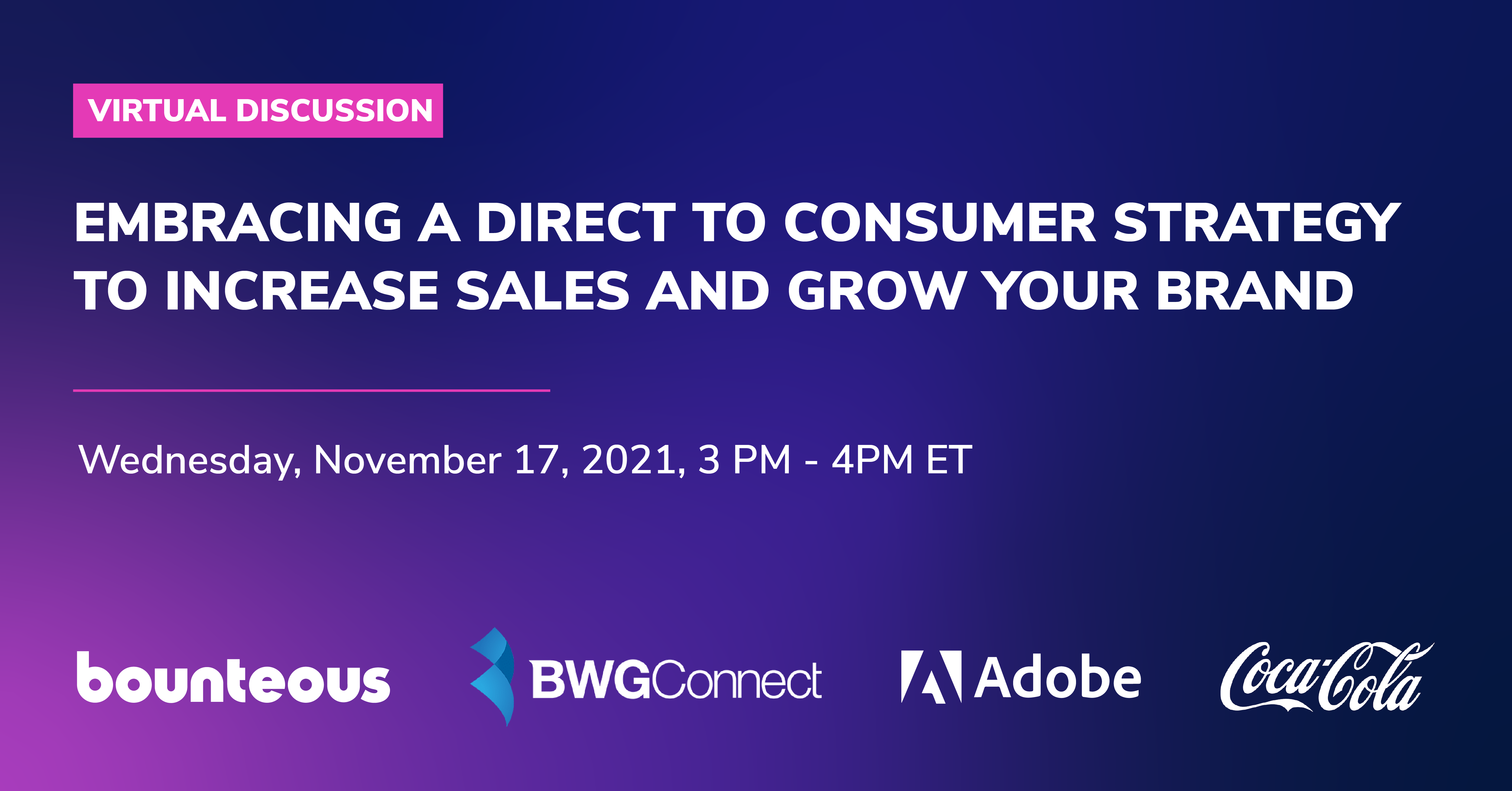 VIRTUAL DISCUSSION

EMBRACING A DIRECT TO CONSUMER STRATEGY TO INCREASE SALES AND GROW YOUR BRAND

Wednesday, November 17, 2021, 3 PM - 4PM ET

bounteous BWGConnect Adobe Coca-Cola